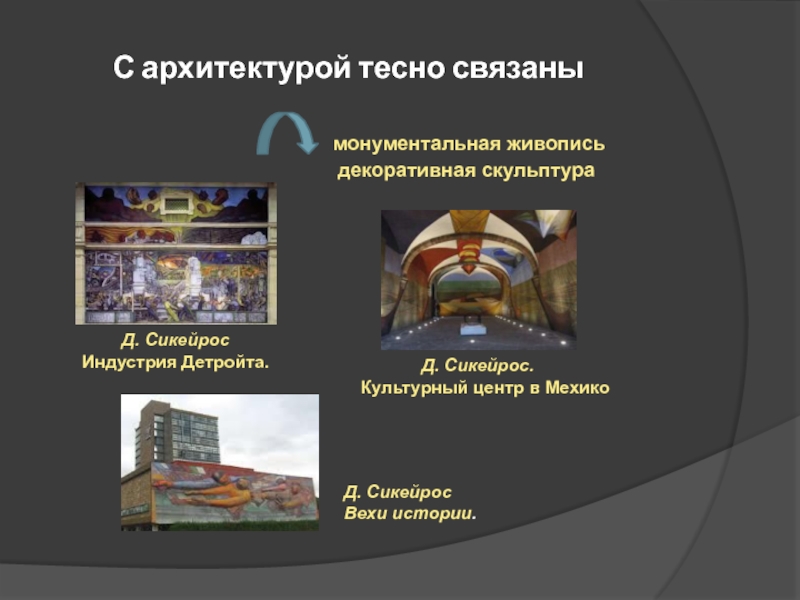 С архитектурой тесно связаны

монументальная живопись
декоративная скульптура

Д. Сикейрос
Индустрия Детройта.

Д. Сикейрос.
Культурный центр в Мехико

Д. Сикейрос
Вехи истории.